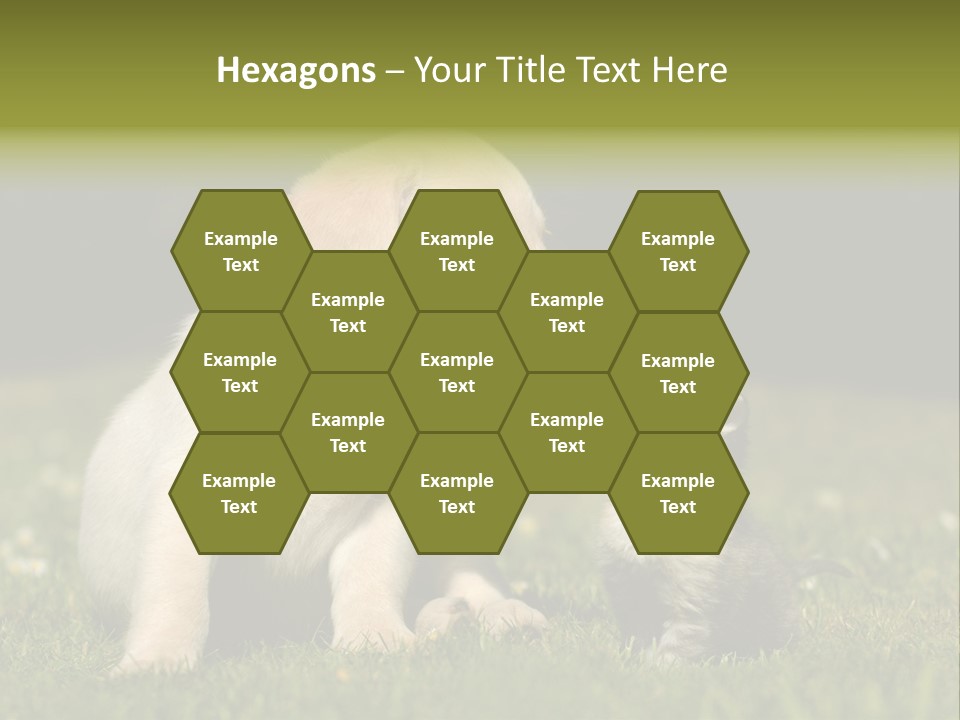 Hexagons – Your Title Text Here

Example Text

Example Text

Example Text

Example Text

Example Text

Example Text

Example Text

Example Text

Example Text

Example Text

Example Text

Example Text

Example Text